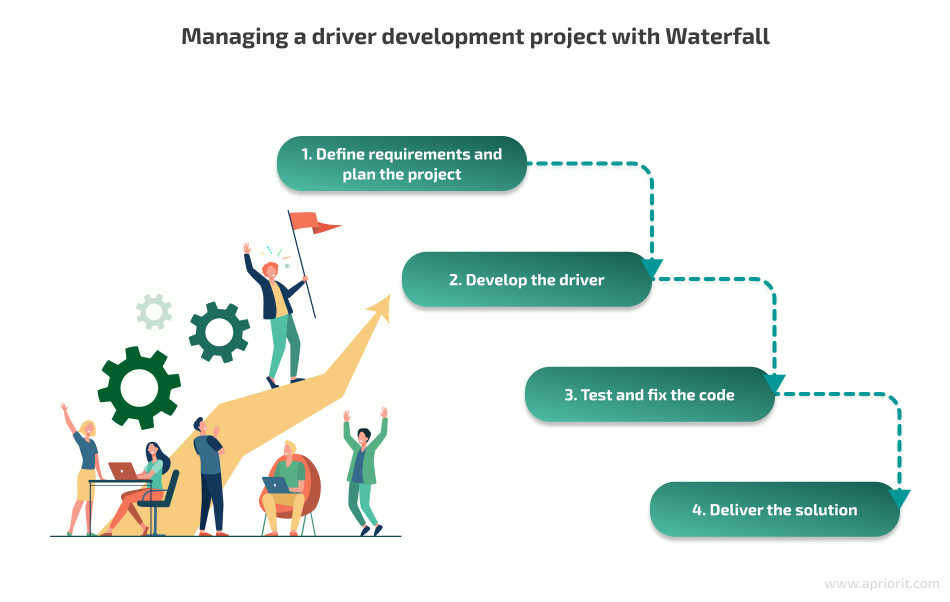 Managing a driver development project with Waterfall

1. Define requirements and plan the project

2. Develop the driver

3. Test and fix the code

4. Deliver the solution

www.apriorit.com